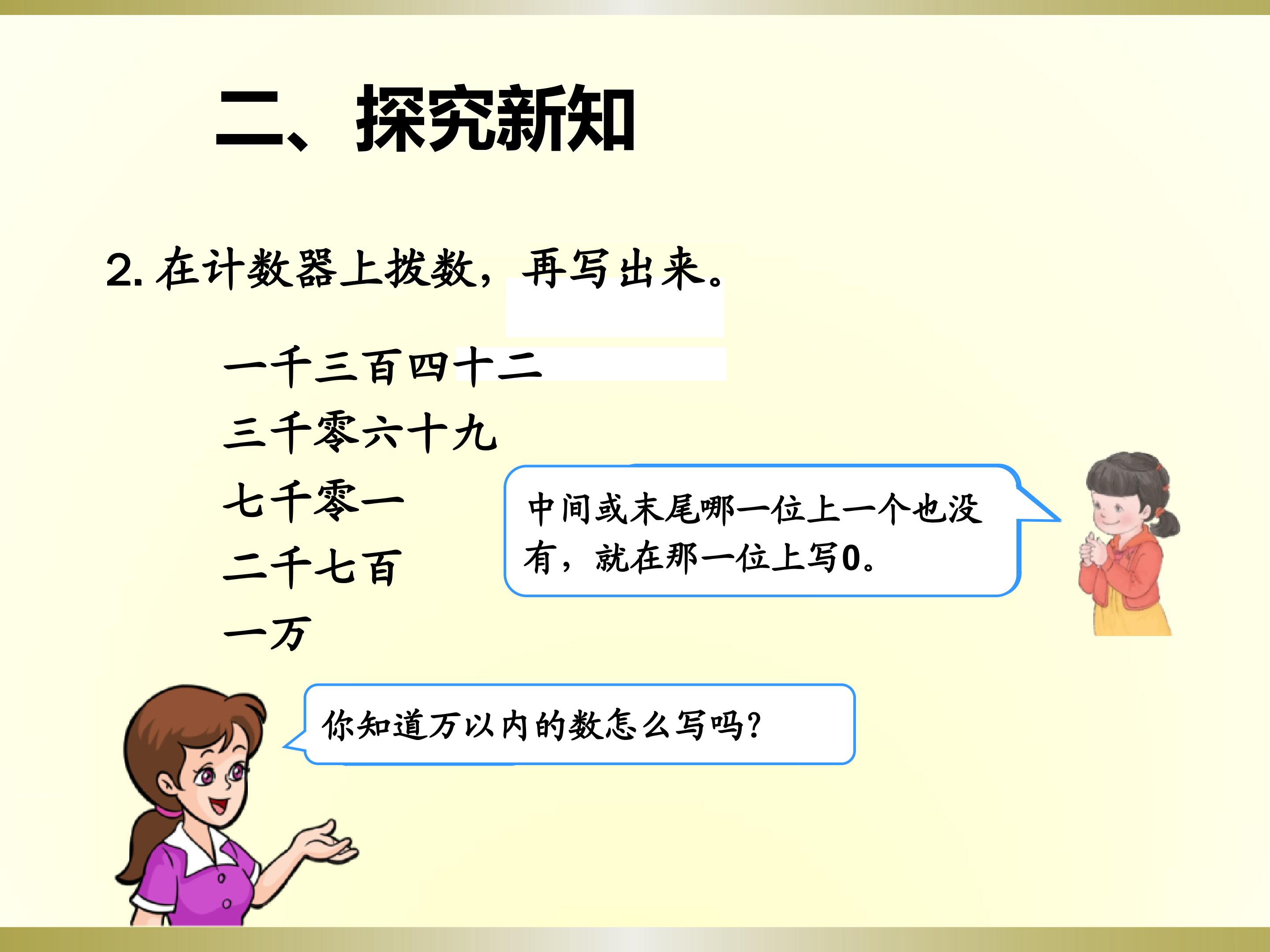 二、探究新知

2. 在计数器上拨数，再写出来。

一千三百四十二
三千零六十九
七千零一
二千七百
一万

中间或末尾哪一位上一个也没有，就在那一位上写0。

你知道万以内的数怎么写吗？